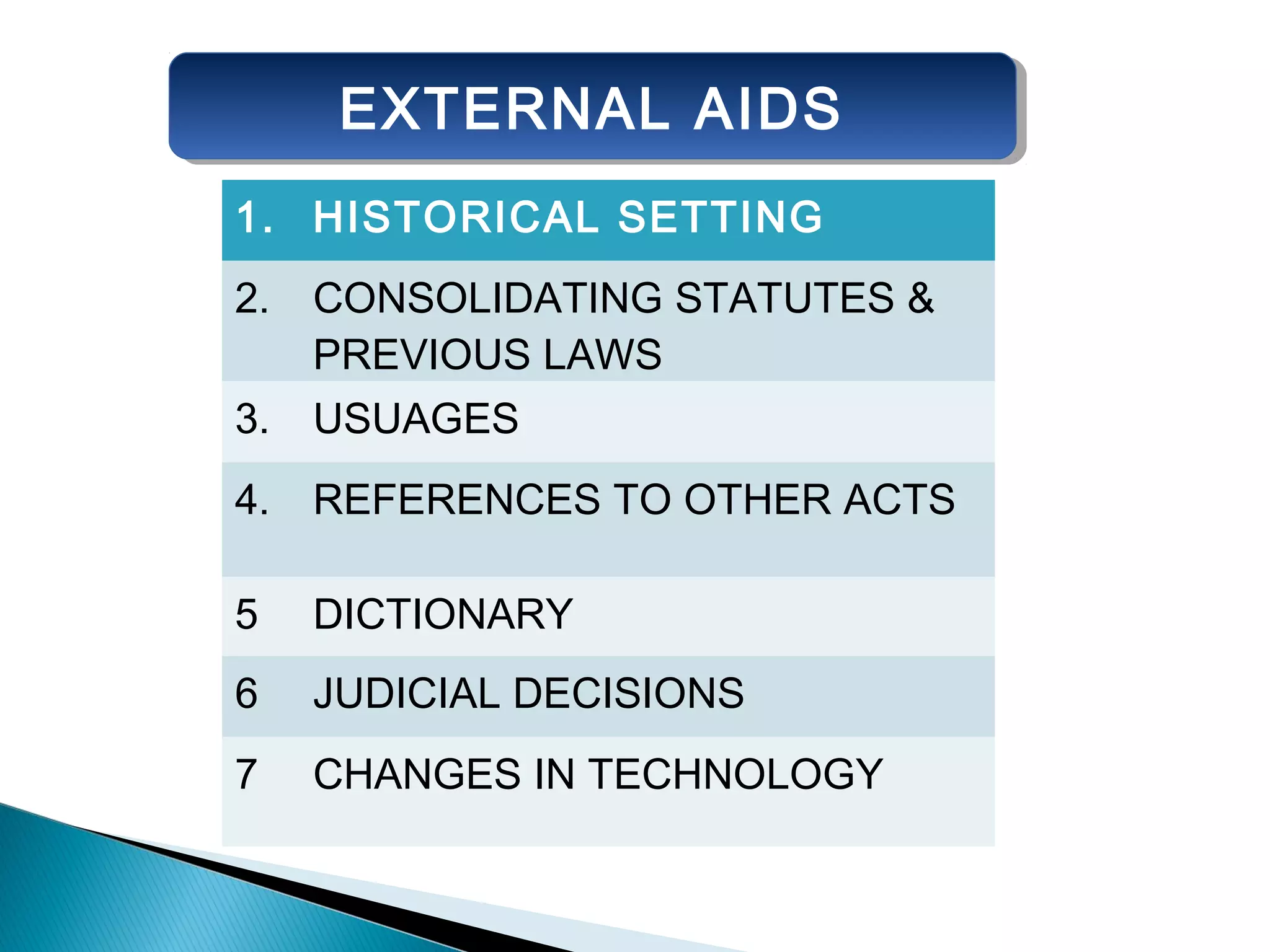 EXTERNAL AIDS

| 1. | HISTORICAL SETTING |
|---|---|
| 2. | CONSOLIDATING STATUTES & PREVIOUS LAWS |
| 3. | USUAGES |
| 4. | REFERENCES TO OTHER ACTS |
| 5 | DICTIONARY |
| 6 | JUDICIAL DECISIONS |
| 7 | CHANGES IN TECHNOLOGY |